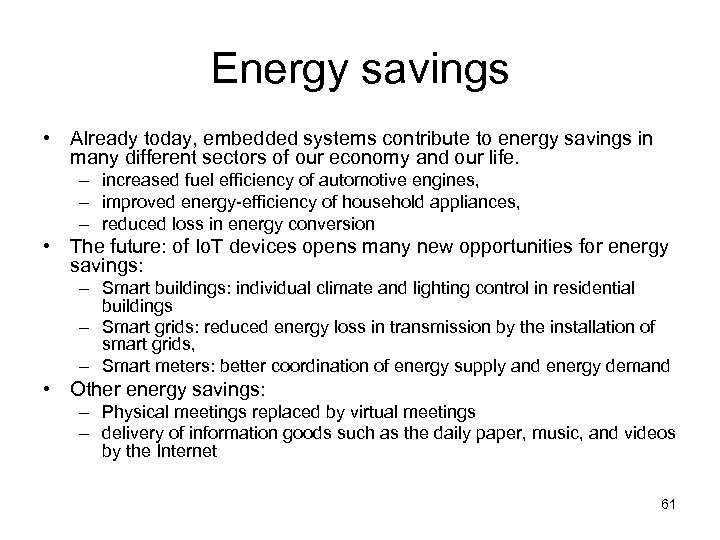 Energy savings

• Already today, embedded systems contribute to energy savings in many different sectors of our economy and our life.
  – increased fuel efficiency of automotive engines,
  – improved energy-efficiency of household appliances,
  – reduced loss in energy conversion
• The future: of IoT devices opens many new opportunities for energy savings:
  – Smart buildings: individual climate and lighting control in residential buildings
  – Smart grids: reduced energy loss in transmission by the installation of smart grids,
  – Smart meters: better coordination of energy supply and energy demand
• Other energy savings:
  – Physical meetings replaced by virtual meetings
  – delivery of information goods such as the daily paper, music, and videos by the Internet

61